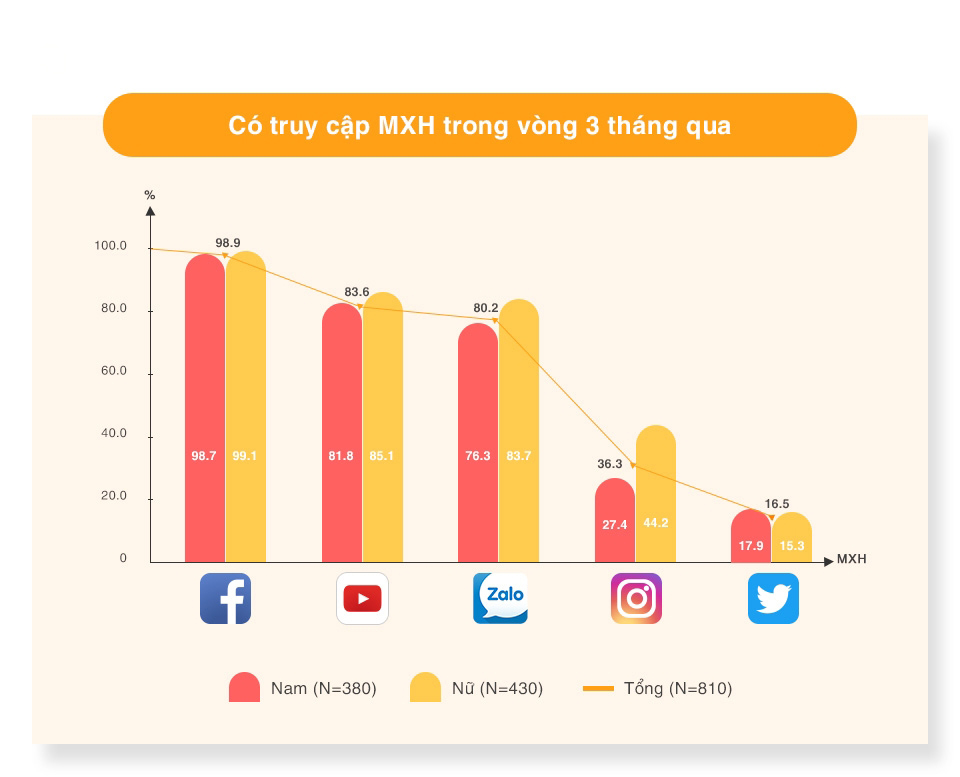 Có truy cập MXH trong vòng 3 tháng qua

%

100.0
80.0
60.0
40.0
20.0
0

98.9
83.6
80.2
36.3
16.5

98.7 99.1
81.8 85.1
76.3 83.7
27.4 44.2
17.9 15.3

MXH

Zalo

Nam (N=380)
Nữ (N=430)
Tổng (N=810)